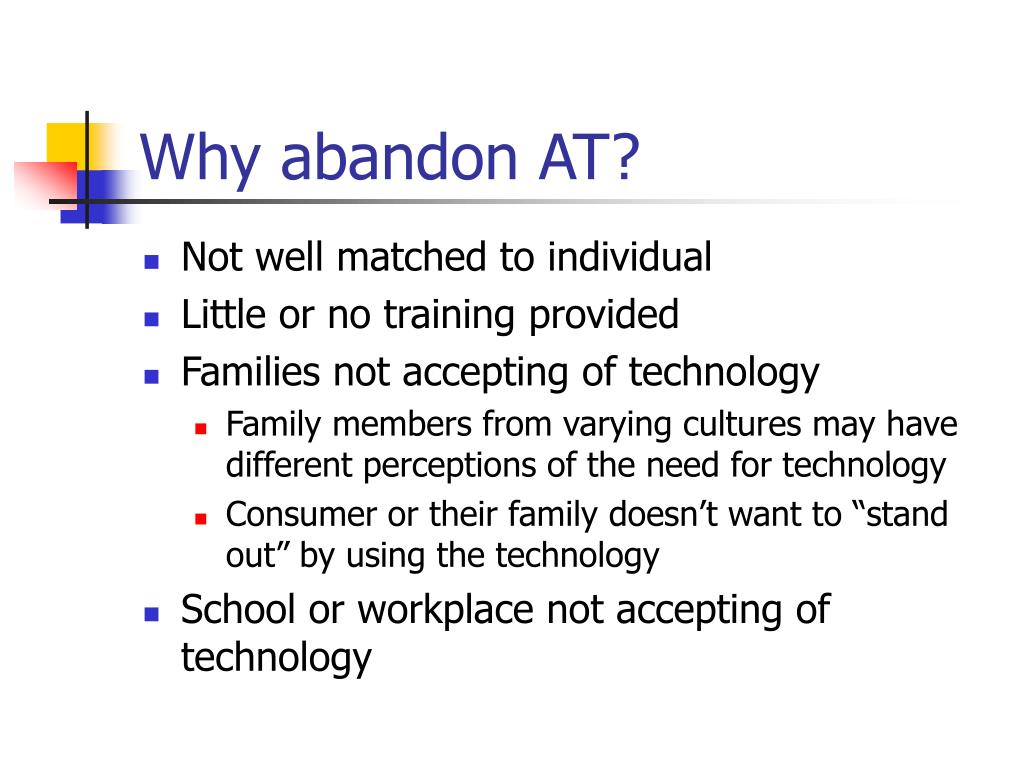 Why abandon AT?

- Not well matched to individual
- Little or no training provided
- Families not accepting of technology
  - Family members from varying cultures may have different perceptions of the need for technology
  - Consumer or their family doesn’t want to “stand out” by using the technology
- School or workplace not accepting of technology